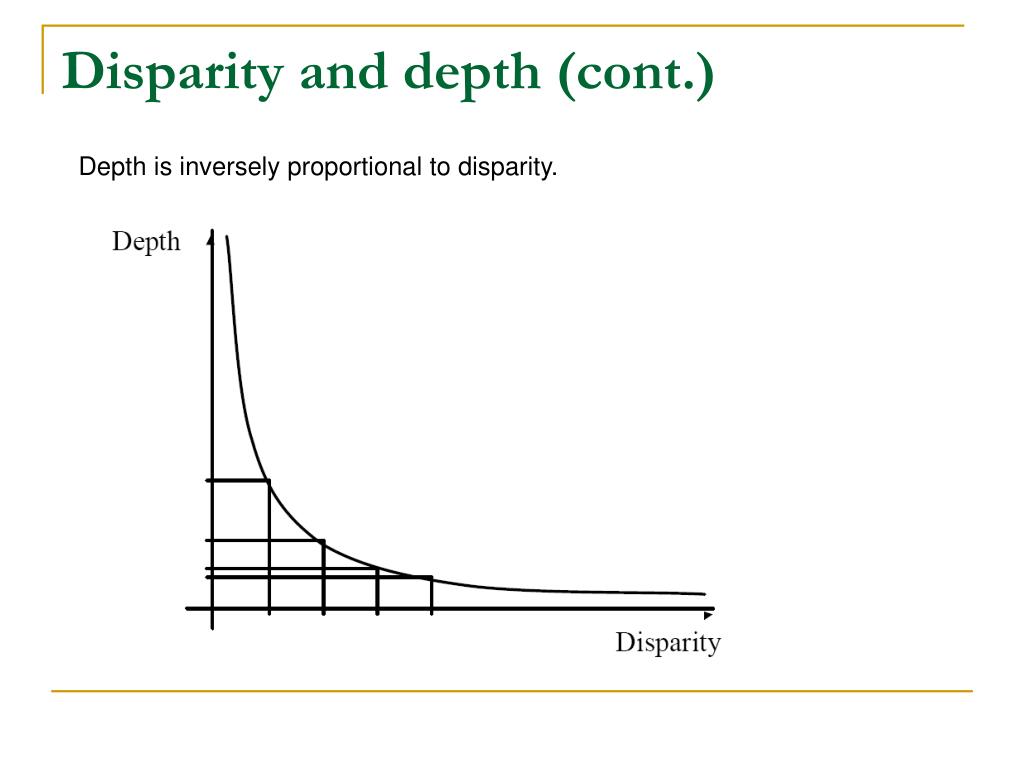 Disparity and depth (cont.)

Depth is inversely proportional to disparity.

Depth

Disparity